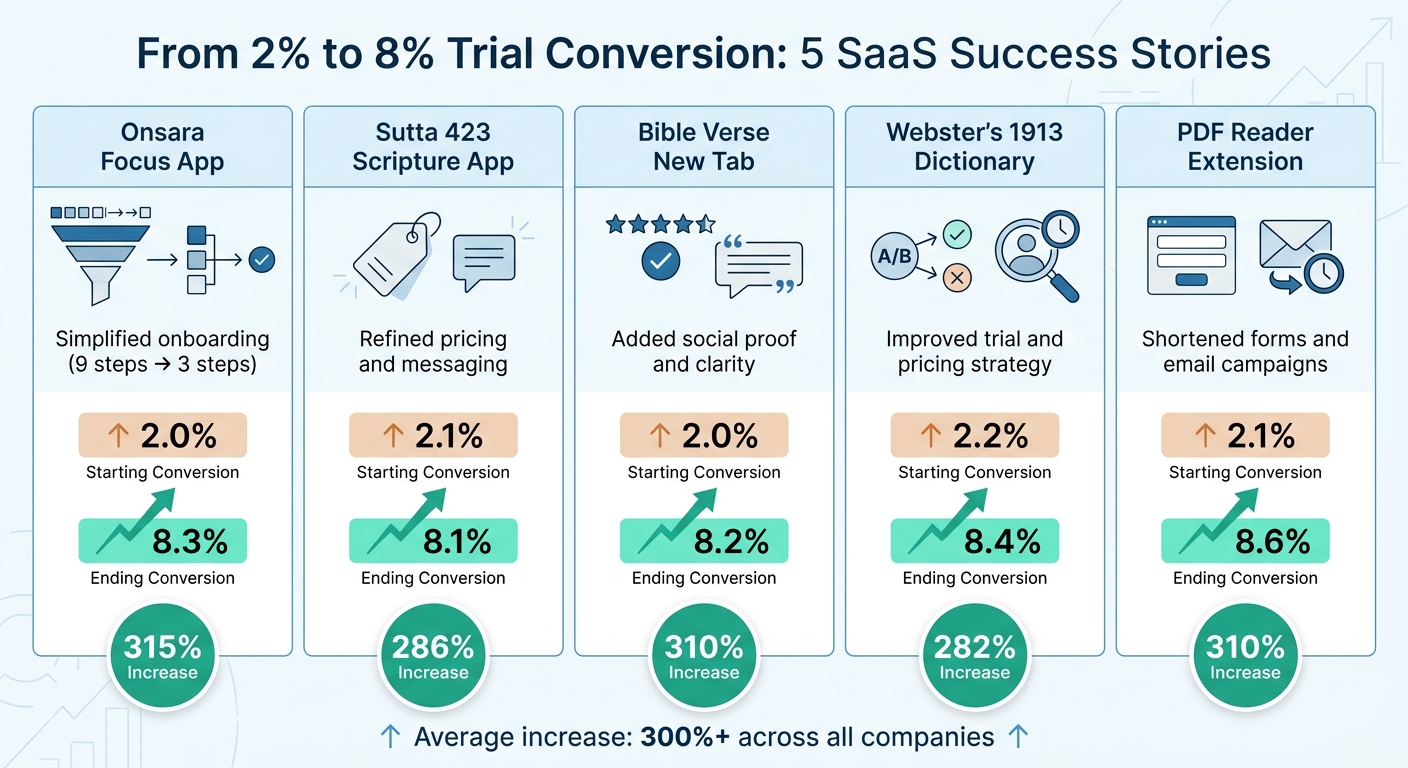 From 2% to 8% Trial Conversion: 5 SaaS Success Stories

Onsara Focus App

Simplified onboarding (9 steps → 3 steps)

↑ 2.0%
Starting Conversion

8.3%
Ending Conversion

315% Increase

Sutta 423 Scripture App

Refined pricing and messaging

↑ 2.1%
Starting Conversion

8.1%
Ending Conversion

286% Increase

Bible Verse New Tab

Added social proof and clarity

↑ 2.0%
Starting Conversion

8.2%
Ending Conversion

310% Increase

Webster's 1913 Dictionary

A/B

Improved trial and pricing strategy

↑ 2.2%
Starting Conversion

8.4%
Ending Conversion

282% Increase

PDF Reader Extension

Shortened forms and email campaigns

↑ 2.1%
Starting Conversion

8.6%
Ending Conversion

310% Increase

↑ Average increase: 300%+ across all companies ↑